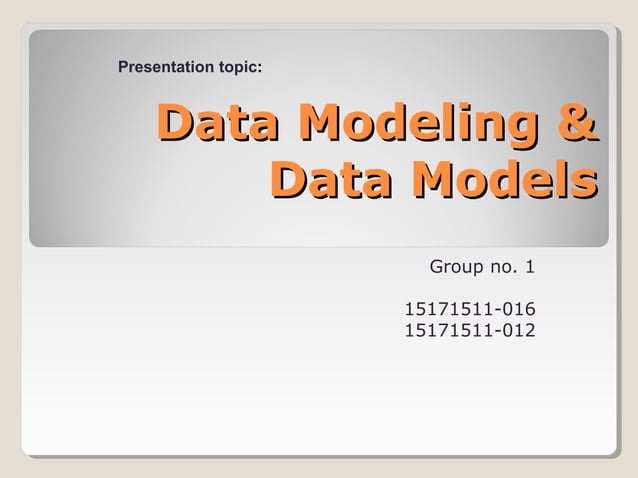 Presentation topic:

Data Modeling & Data Models

Group no. 1

15171511-016
15171511-012